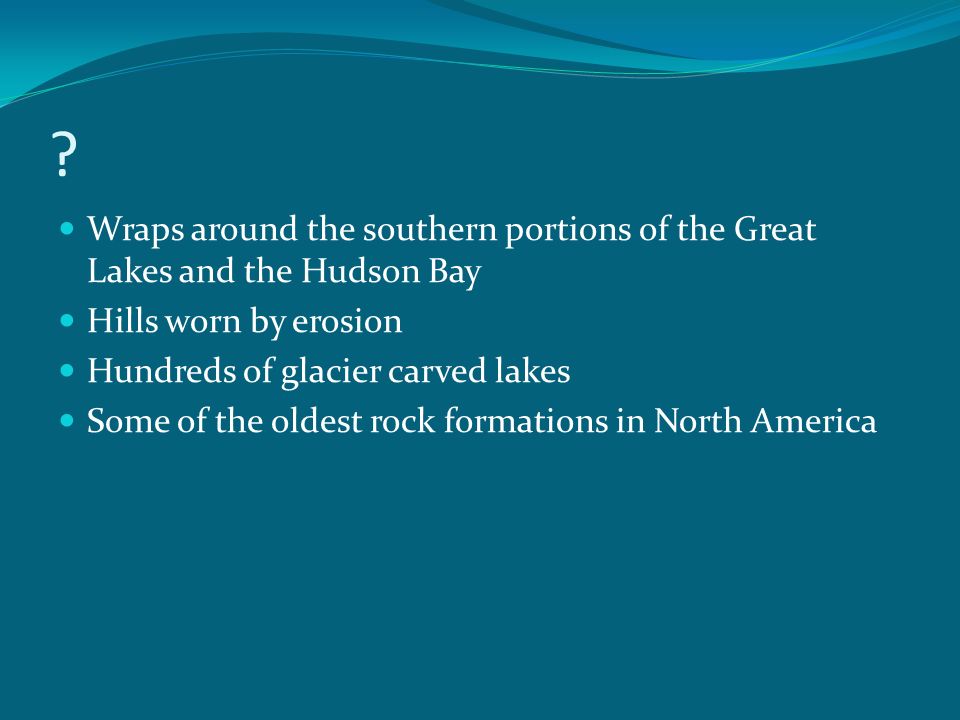 ?

- Wraps around the southern portions of the Great Lakes and the Hudson Bay
- Hills worn by erosion
- Hundreds of glacier carved lakes
- Some of the oldest rock formations in North America